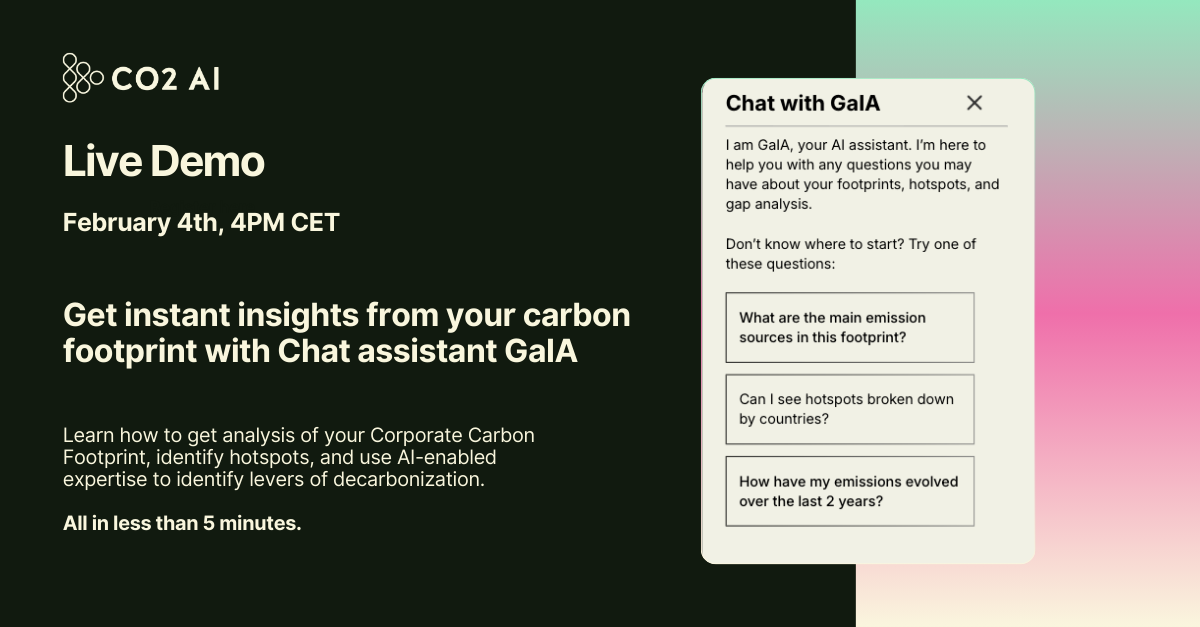 CO2 AI

Live Demo

February 4th, 4PM CET

Get instant insights from your carbon footprint with Chat assistant GaIA

Learn how to get analysis of your Corporate Carbon Footprint, identify hotspots, and use AI-enabled expertise to identify levers of decarbonization.

All in less than 5 minutes.

Chat with GaIA

I am GaIA, your AI assistant. I'm here to help you with any questions you may have about your footprints, hotspots, and gap analysis.

Don't know where to start? Try one of these questions:

What are the main emission sources in this footprint?

Can I see hotspots broken down by countries?

How have my emissions evolved over the last 2 years?